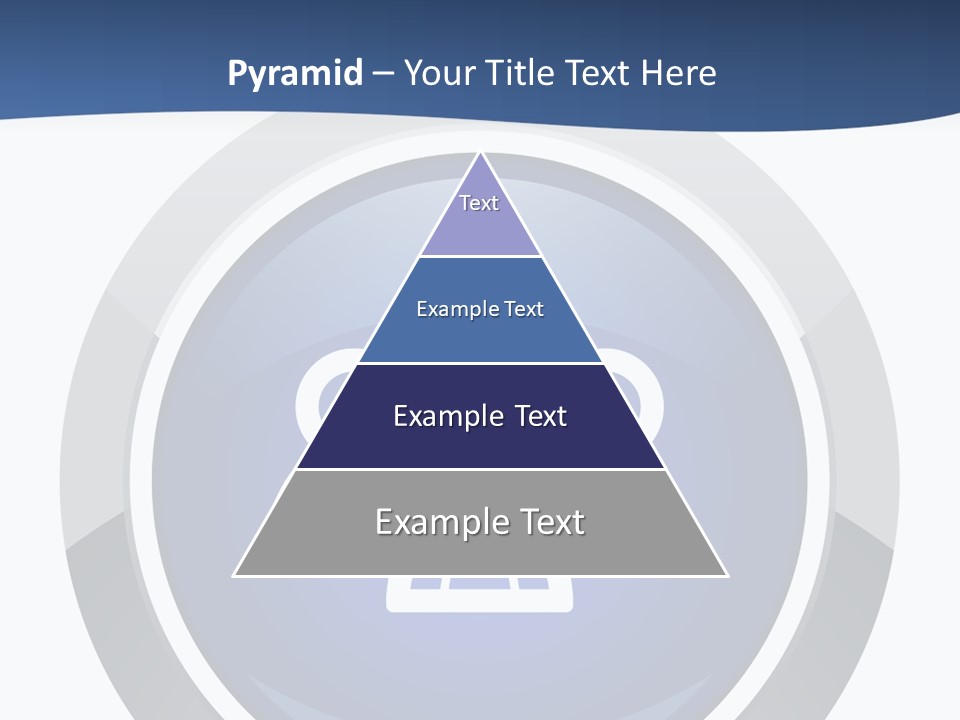 Pyramid – Your Title Text Here

Text

Example Text

Example Text

Example Text